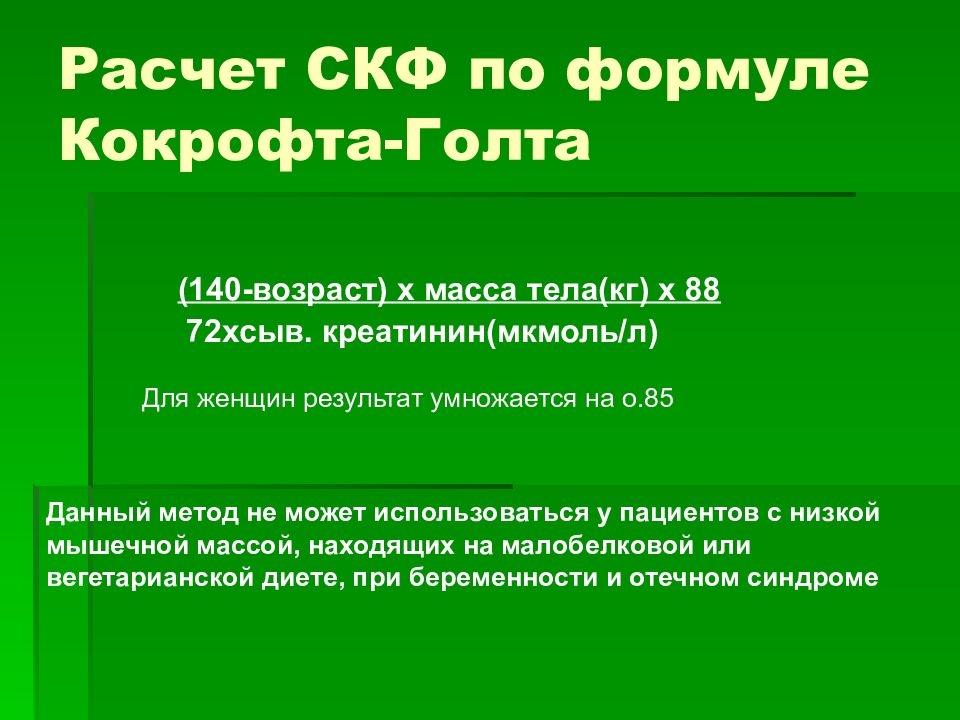 Расчет СКФ по формуле Кокрофта-Голта

(140-возраст) х масса тела(кг) х 88
72хсыв. креатинин(мкмоль/л)

Для женщин результат умножается на о.85

Данный метод не может использоваться у пациентов с низкой мышечной массой, находящих на малобелковой или вегетарианской диете, при беременности и отечном синдроме